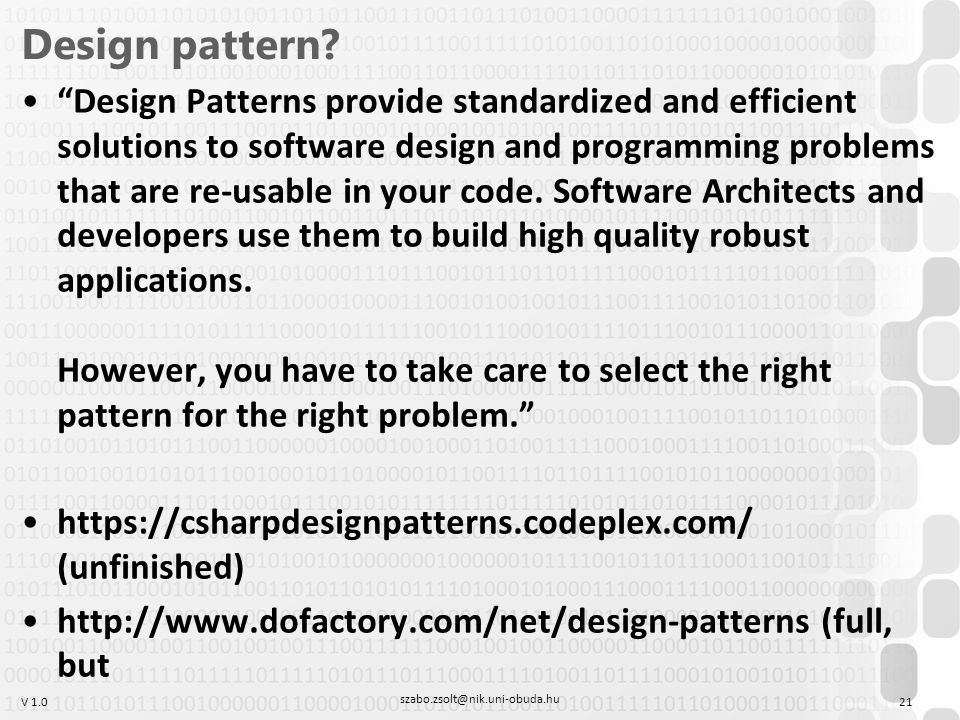 Design pattern?

• “Design Patterns provide standardized and efficient solutions to software design and programming problems that are re-usable in your code. Software Architects and developers use them to build high quality robust applications.

However, you have to take care to select the right pattern for the right problem.”

• https://csharpdesignpatterns.codeplex.com/ (unfinished)

• http://www.dofactory.com/net/design-patterns (full, but

V 1.0

szabo.zsolt@nik.uni-obuda.hu

21